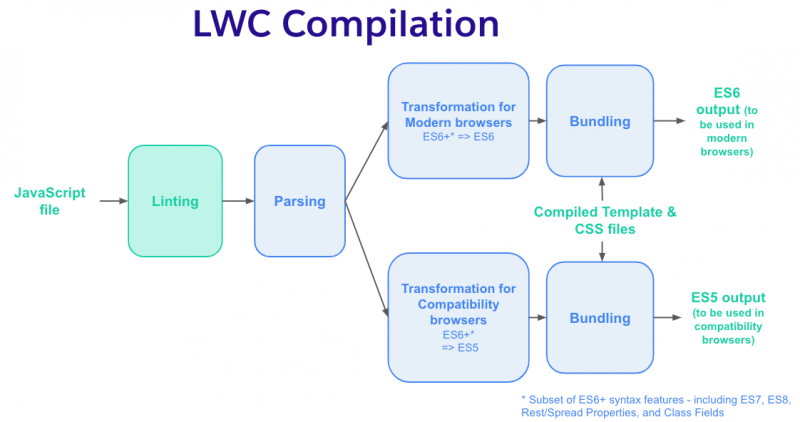 LWC Compilation

JavaScript file

Linting

Parsing

Transformation for Modern browsers
ES6+* => ES6

Bundling

ES6 output (to be used in modern browsers)

Compiled Template & CSS files

Transformation for Compatibility browsers
ES6+* => ES5

Bundling

ES5 output (to be used in compatibility browsers)

* Subset of ES6+ syntax features - including ES7, ES8, Rest/Spread Properties, and Class Fields